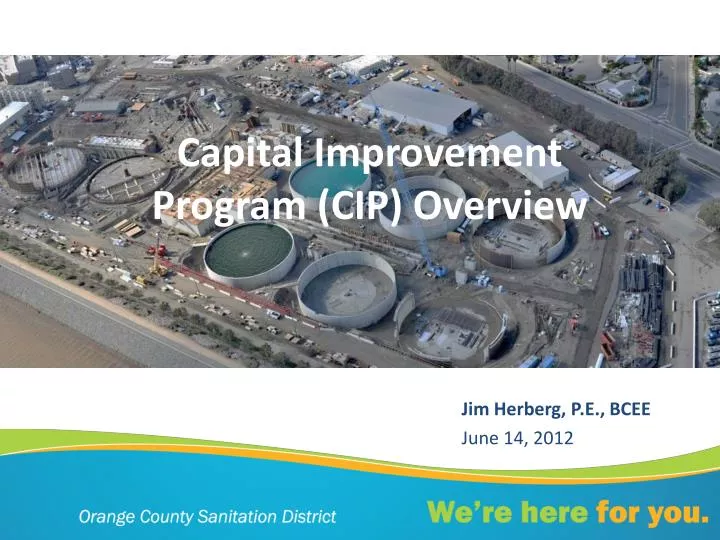 Capital Improvement Program (CIP) Overview

Jim Herberg, P.E., BCEE
June 14, 2012

Orange County Sanitation District

We're here for you.